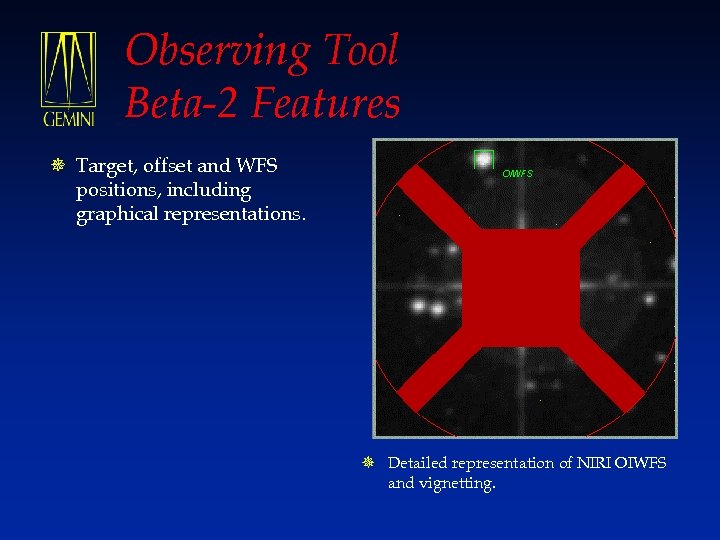 GEMINI

Observing Tool Beta-2 Features

Target, offset and WFS positions, including graphical representations.

OIWFS

Detailed representation of NIRI OIWFS and vignetting.